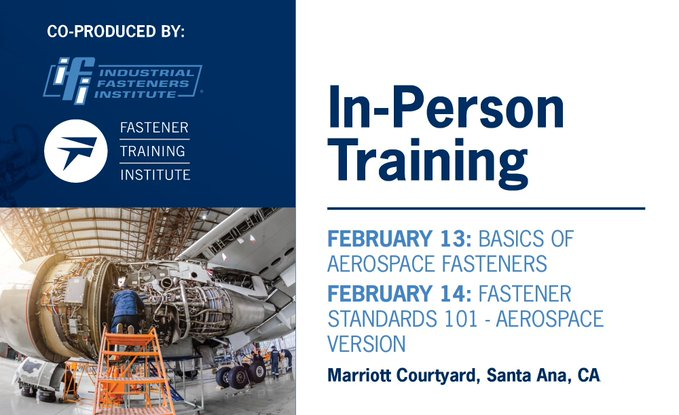 CO-PRODUCED BY:

ifi INDUSTRIAL FASTENERS INSTITUTE

FASTENER
TRAINING
INSTITUTE

In-Person Training

FEBRUARY 13: BASICS OF AEROSPACE FASTENERS
FEBRUARY 14: FASTENER STANDARDS 101 - AEROSPACE VERSION

Marriott Courtyard, Santa Ana, CA